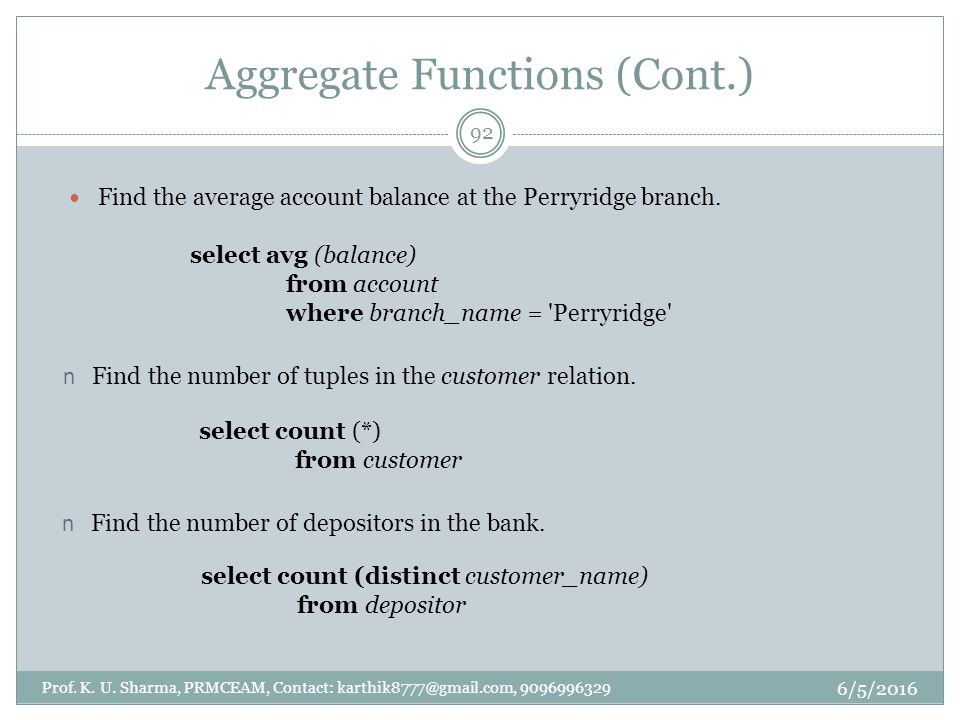 Aggregate Functions (Cont.)

92

• Find the average account balance at the Perryridge branch.

select avg (balance)
from account
where branch_name = 'Perryridge'

n Find the number of tuples in the customer relation.

select count (*)
from customer

n Find the number of depositors in the bank.

select count (distinct customer_name)
from depositor

Prof. K. U. Sharma, PRMCEAM, Contact: karthik8777@gmail.com, 9096996329

6/5/2016